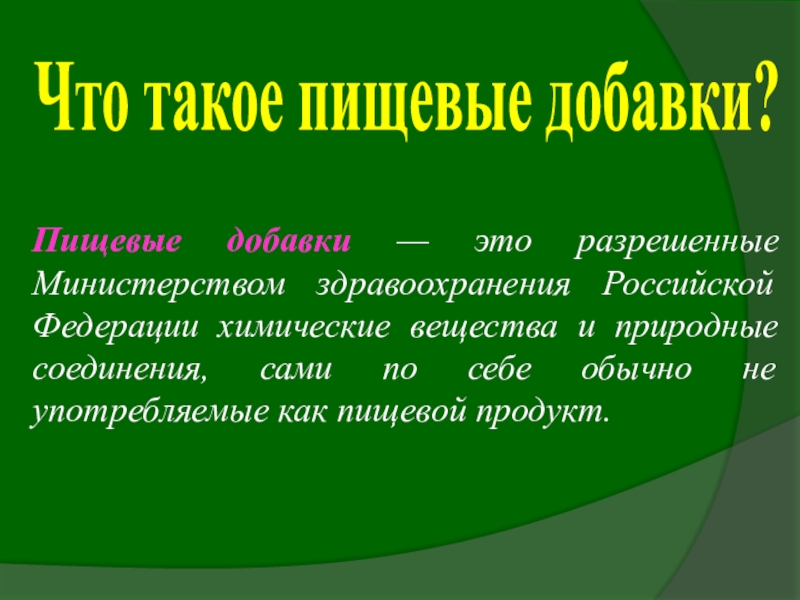 Что такое пищевые добавки?

Пищевые добавки — это разрешенные Министерством здравоохранения Российской Федерации химические вещества и природные соединения, сами по себе обычно не употребляемые как пищевой продукт.